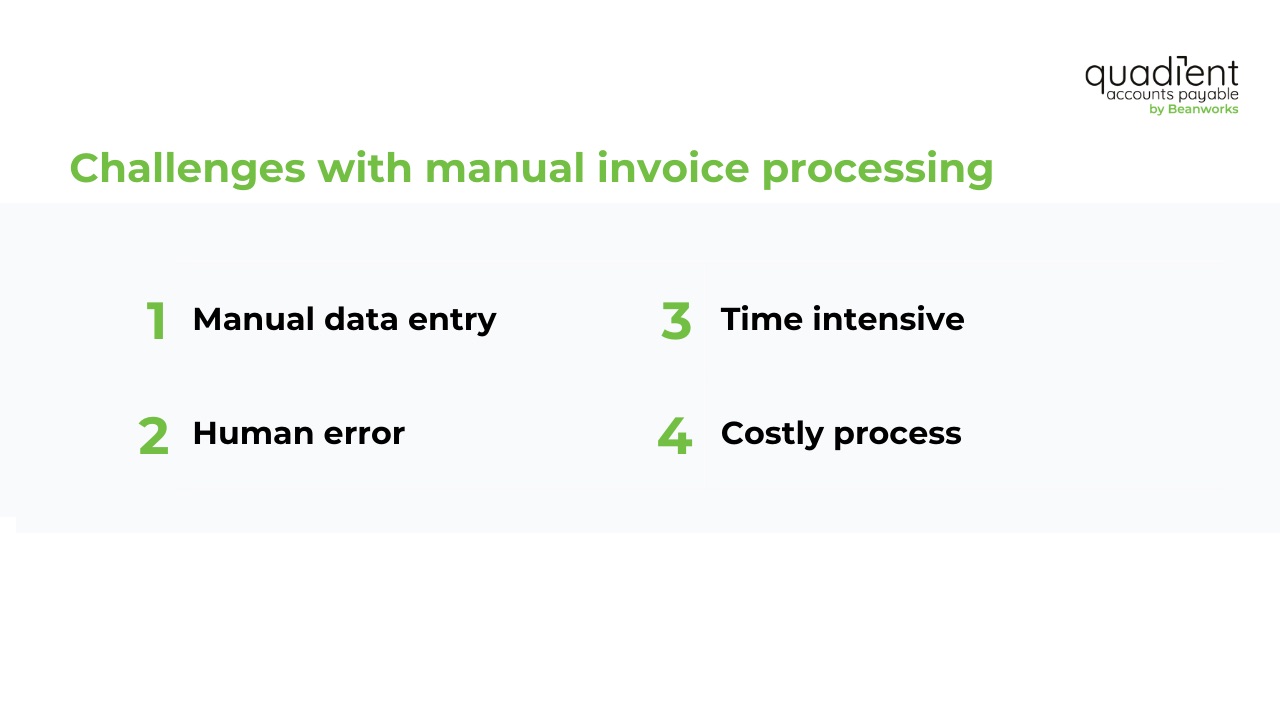 quadient
accounts payable
by Beanworks

Challenges with manual invoice processing

1 Manual data entry

2 Human error

3 Time intensive

4 Costly process